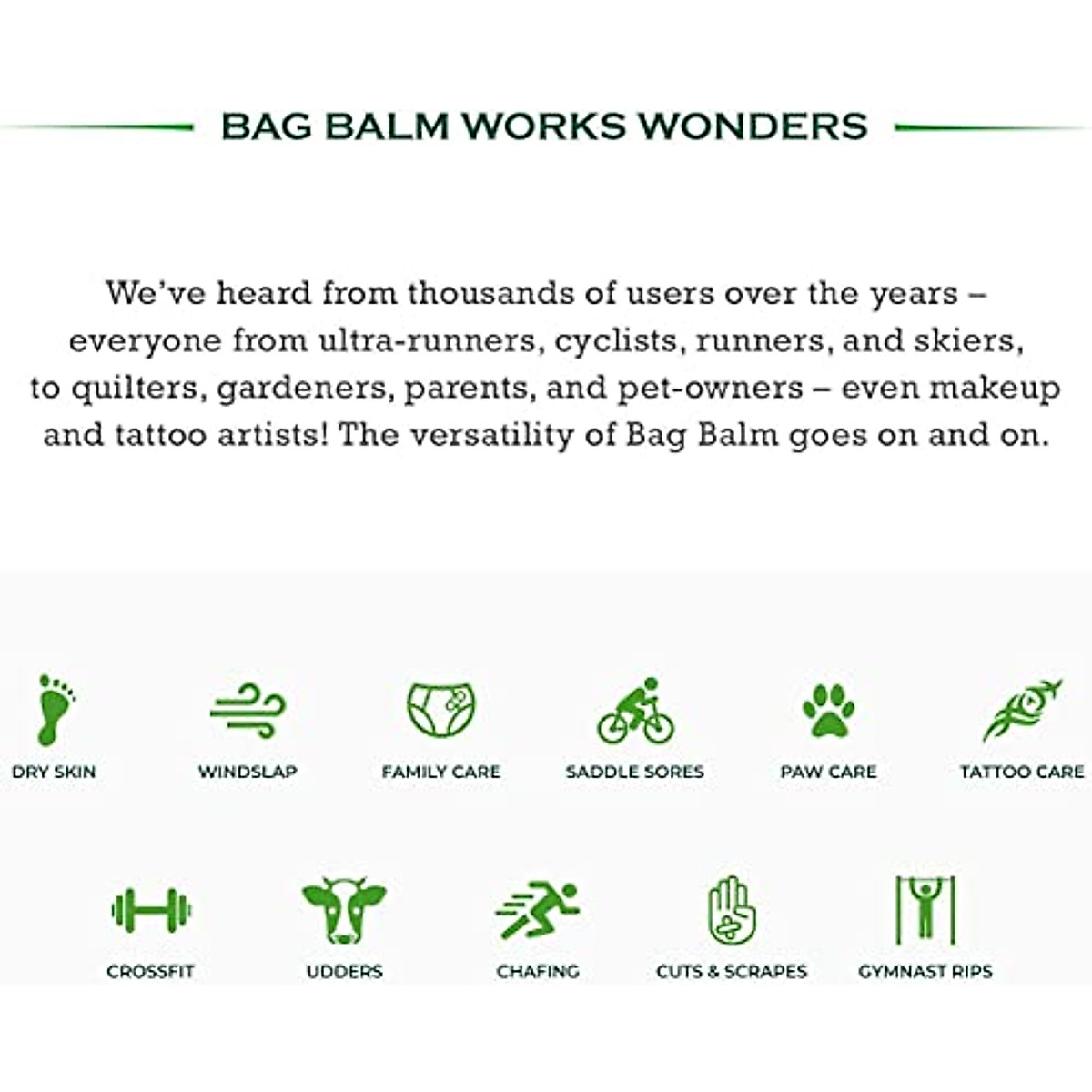 BAG BALM WORKS WONDERS

We've heard from thousands of users over the years – everyone from ultra-runners, cyclists, runners, and skiers, to quilters, gardeners, parents, and pet-owners – even makeup and tattoo artists! The versatility of Bag Balm goes on and on.

DRY SKIN

WINDSLAP

FAMILY CARE

SADDLE SORES

PAW CARE

TATTOO CARE

CROSSFIT

UDDERS

CHAFING

CUTS & SCRAPES

GYMNAST RIPS